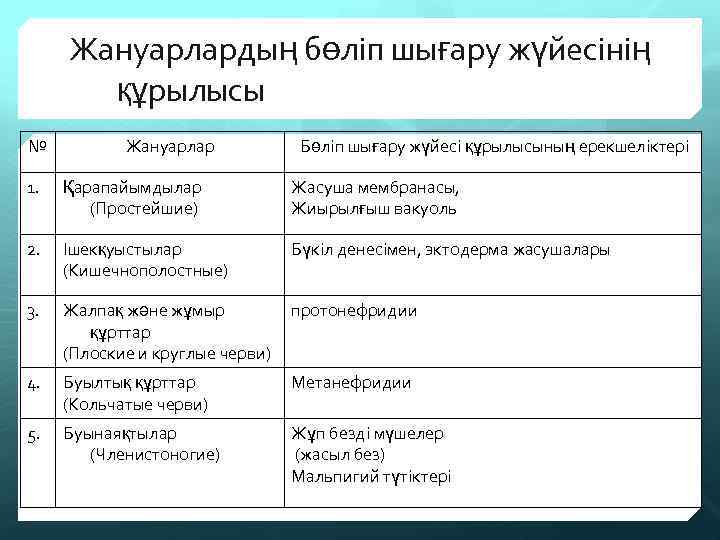 Жануарлардың бөліп шығару жүйесінің құрылысы

| № | Жануарлар | Бөліп шығару жүйесі құрылысының ерекшеліктері |
|---|---|---|
| 1. | Қарапайымдылар (Простейшие) | Жасуша мембранасы, Жиырылғыш вакуоль |
| 2. | Ішекқуыстылар (Кишечнополостные) | Бүкіл денесімен, эктодерма жасушалары |
| 3. | Жалпақ және жұмыр құрттар (Плоские и круглые черви) | протонефридии |
| 4. | Буылтық құрттар (Кольчатые черви) | Метанефридии |
| 5. | Буынаяқтылар (Членистоногие) | Жұп безді мүшелер (жасыл без) Мальпигий түтіктері |